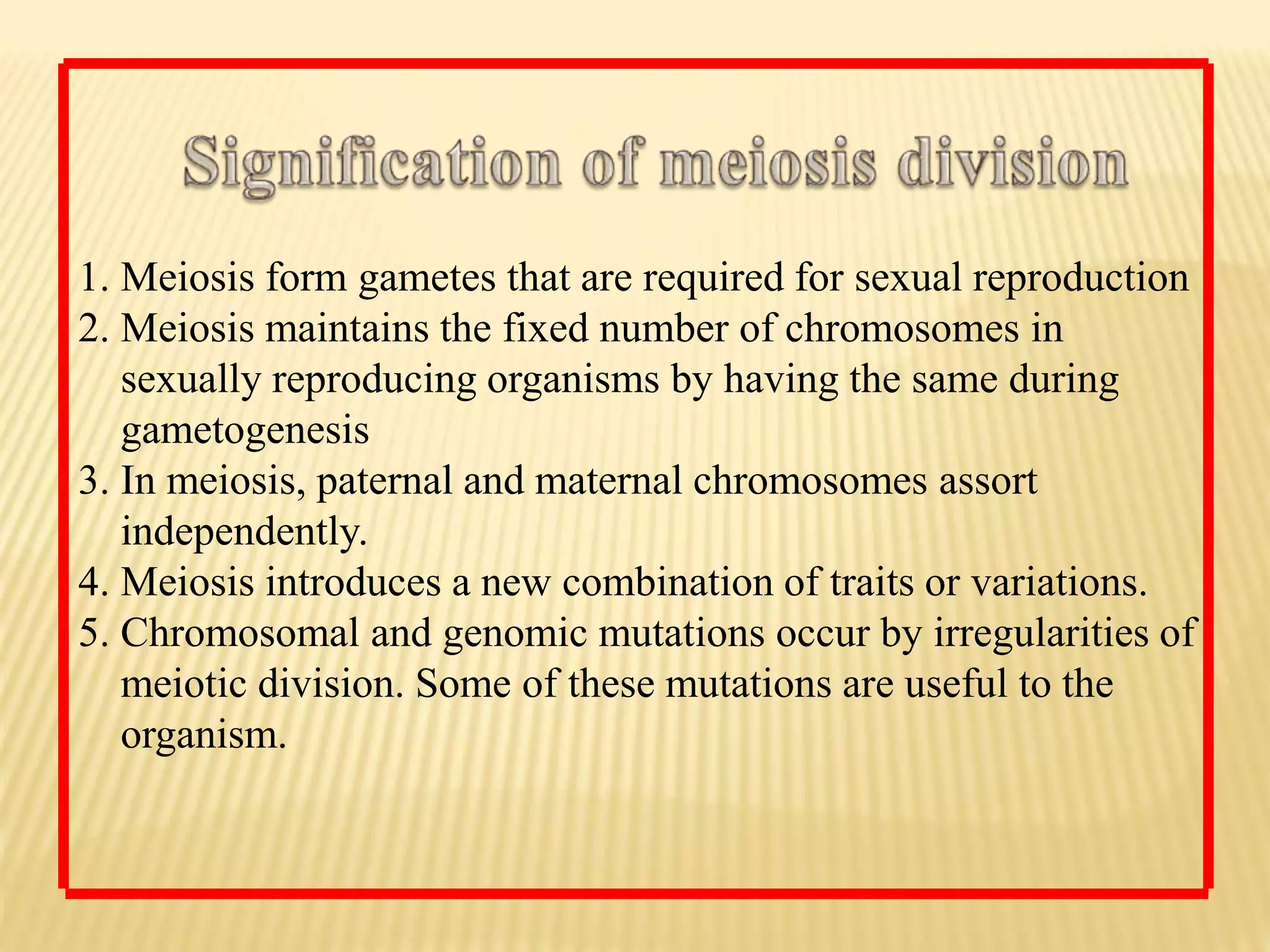 Signification of meiosis division

1. Meiosis form gametes that are required for sexual reproduction
2. Meiosis maintains the fixed number of chromosomes in sexually reproducing organisms by having the same during gametogenesis
3. In meiosis, paternal and maternal chromosomes assort independently.
4. Meiosis introduces a new combination of traits or variations.
5. Chromosomal and genomic mutations occur by irregularities of meiotic division. Some of these mutations are useful to the organism.